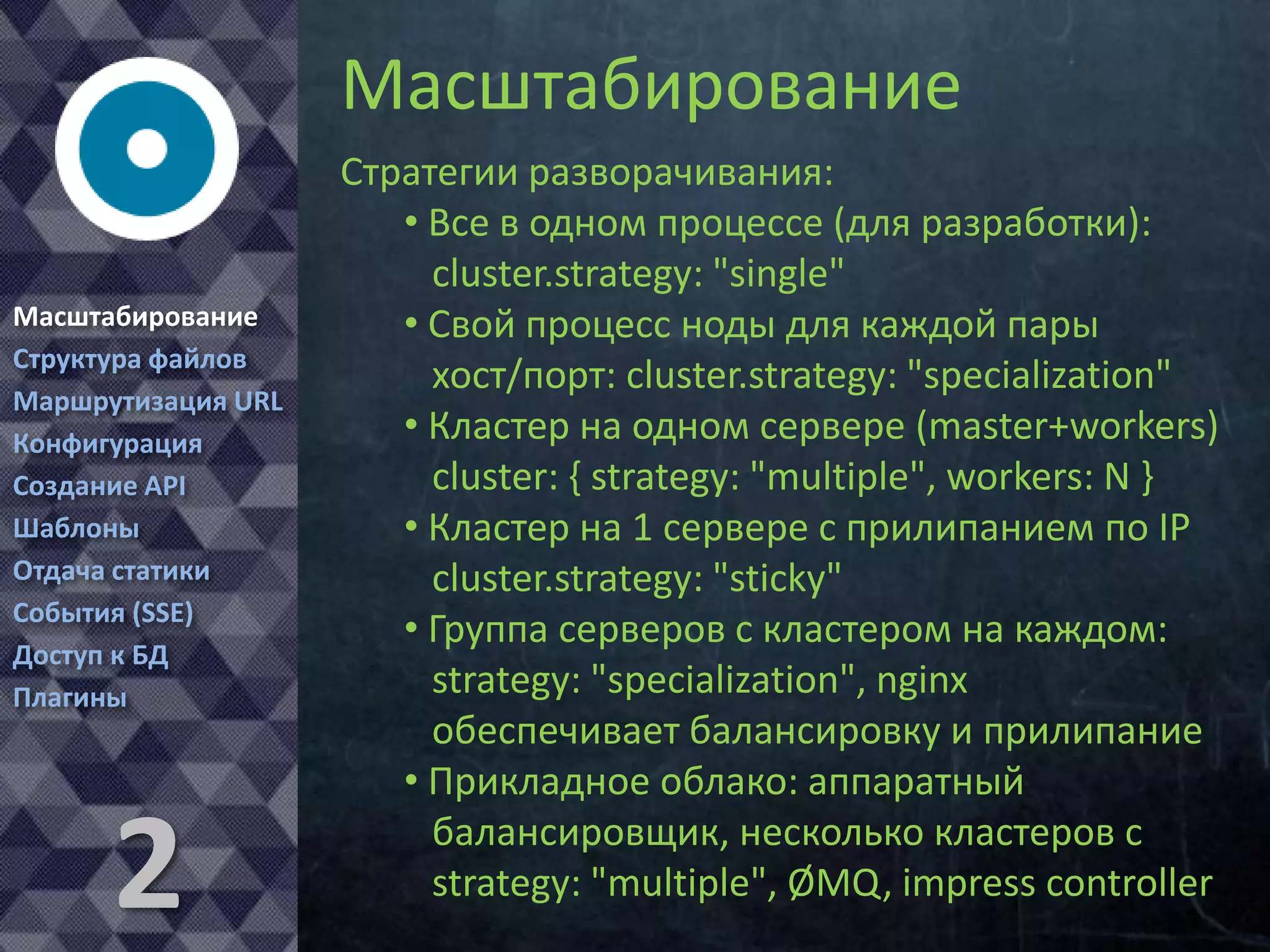 Масштабирование
Структура файлов
Маршрутизация URL
Конфигурация
Создание API
Шаблоны
Отдача статики
События (SSE)
Доступ к БД
Плагины

2

Масштабирование

Стратегии разворачивания:

• Все в одном процессе (для разработки): cluster.strategy: "single"
• Свой процесс ноды для каждой пары хост/порт: cluster.strategy: "specialization"
• Кластер на одном сервере (master+workers) cluster: { strategy: "multiple", workers: N }
• Кластер на 1 сервере с прилипанием по IP cluster.strategy: "sticky"
• Группа серверов с кластером на каждом: strategy: "specialization", nginx обеспечивает балансировку и прилипание
• Прикладное облако: аппаратный балансировщик, несколько кластеров с strategy: "multiple", ØMQ, impress controller